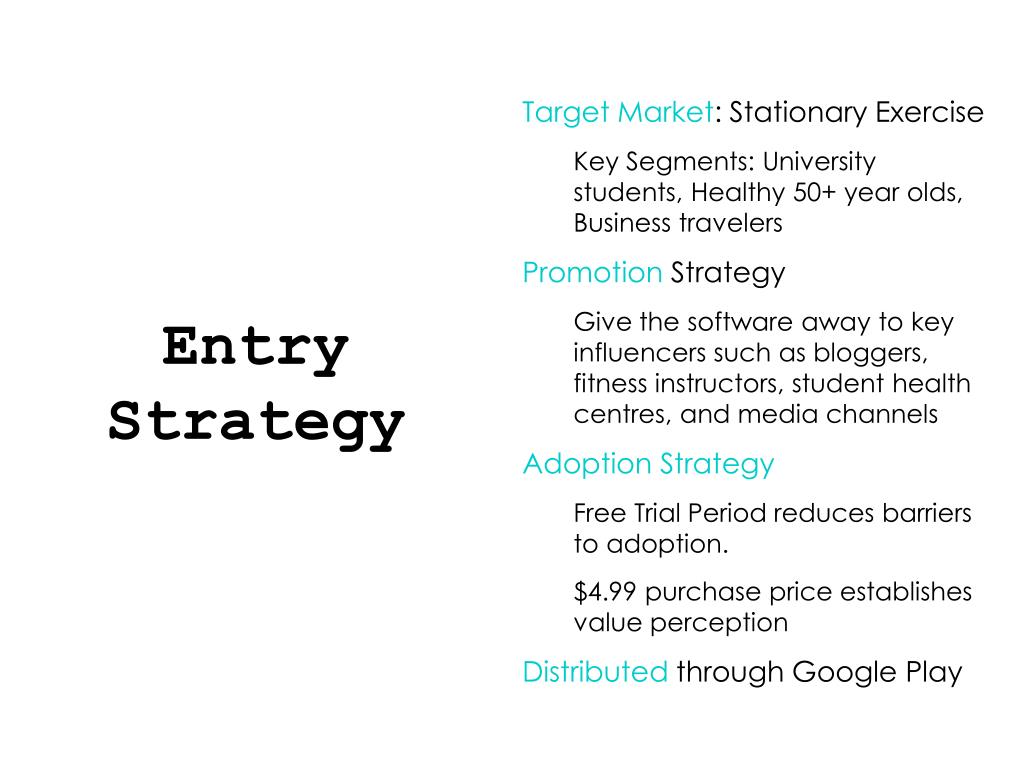 Entry Strategy

Target Market: Stationary Exercise

Key Segments: University students, Healthy 50+ year olds, Business travelers

Promotion Strategy

Give the software away to key influencers such as bloggers, fitness instructors, student health centres, and media channels

Adoption Strategy

Free Trial Period reduces barriers to adoption.

\$4.99 purchase price establishes value perception

Distributed through Google Play